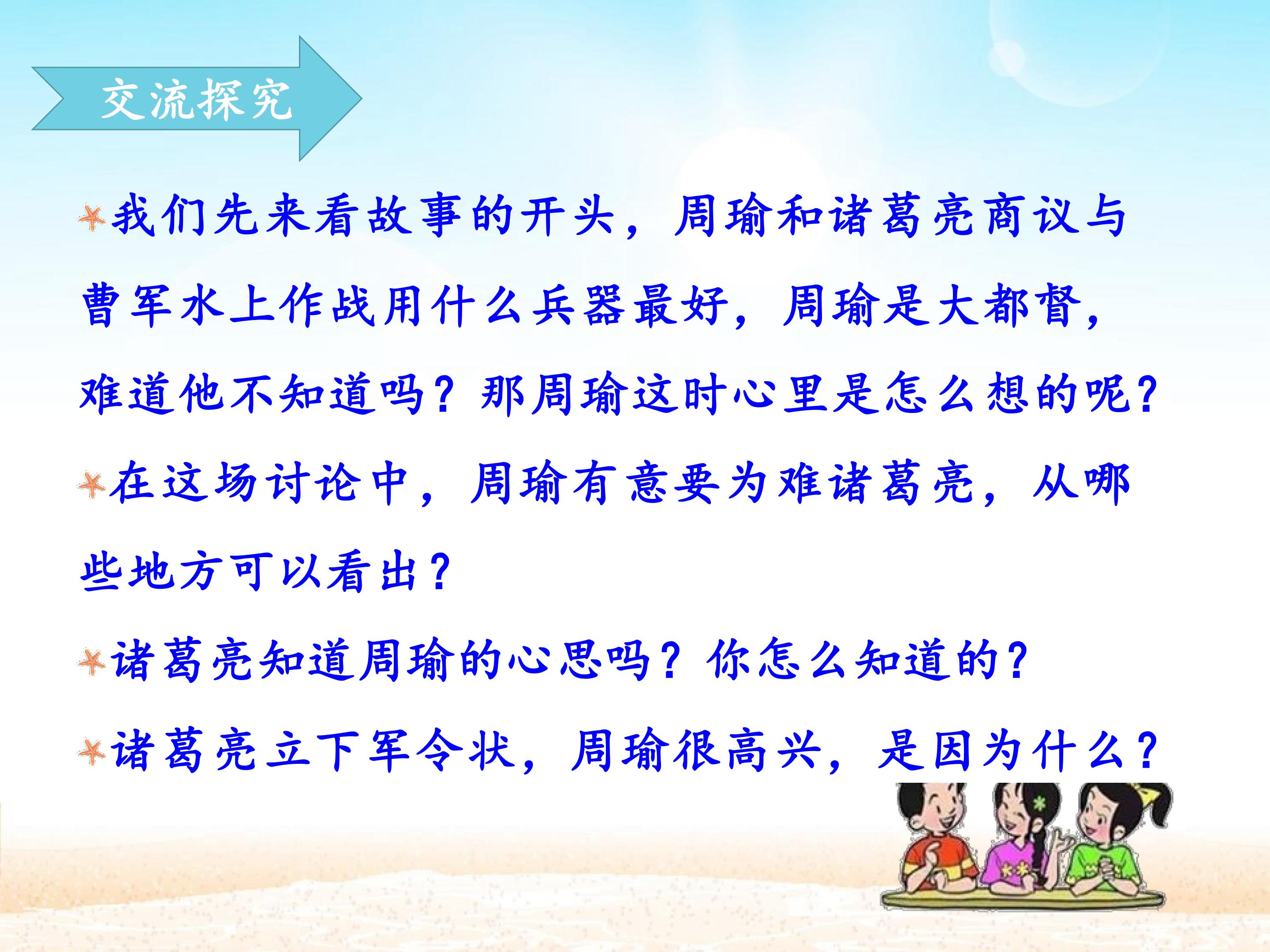 交流探究

我们先来看故事的开头，周瑜和诸葛亮商议与曹军水上作战用什么兵器最好，周瑜是大都督，难道他不知道吗？那周瑜这时心里是怎么想的呢？

在这场讨论中，周瑜有意要为难诸葛亮，从哪些地方可以看出？

诸葛亮知道周瑜的心思吗？你怎么知道的？

诸葛亮立下军令状，周瑜很高兴，是因为什么？